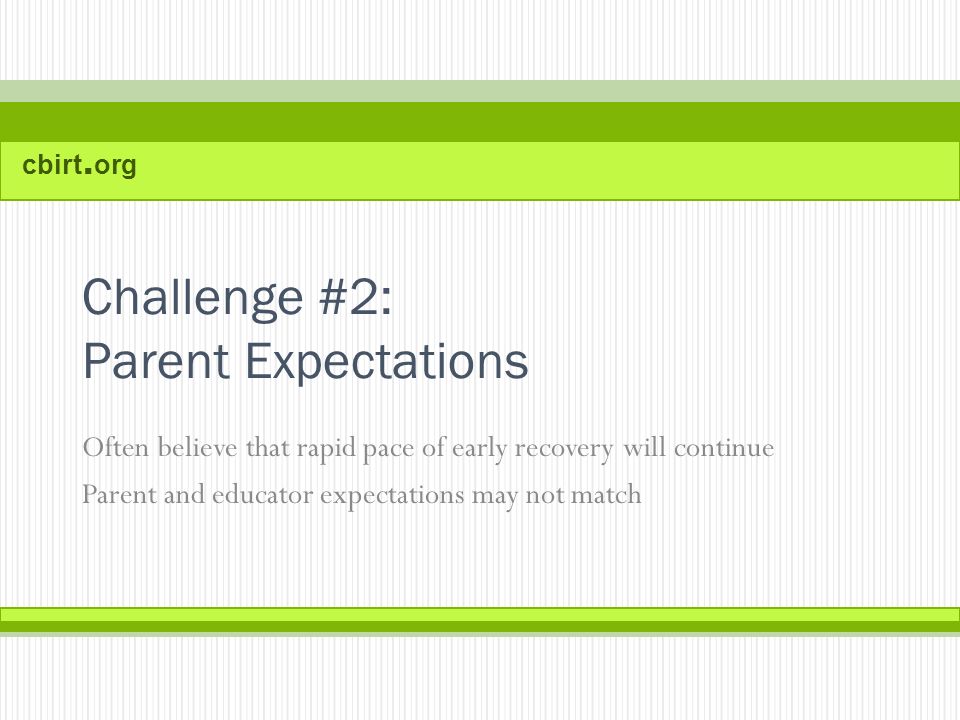 cbirt.org

Challenge #2:
Parent Expectations

Often believe that rapid pace of early recovery will continue

Parent and educator expectations may not match